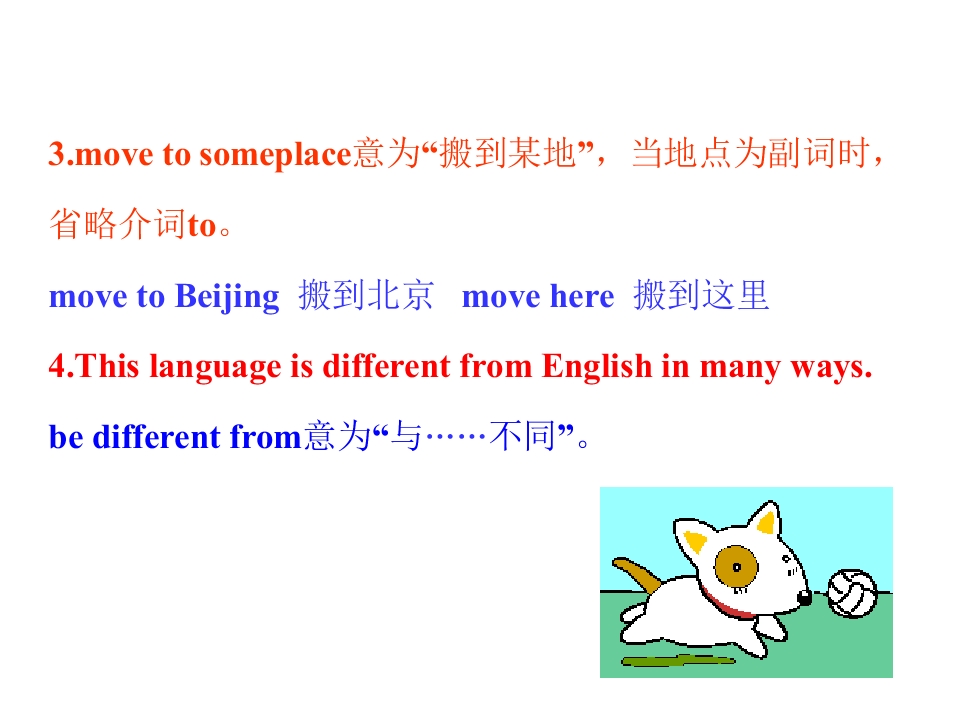 3.move to someplace意为“搬到某地”，当地点为副词时，省略介词to。

move to Beijing 搬到北京 move here 搬到这里

4.This language is different from English in many ways.

be different from意为“与……不同”。